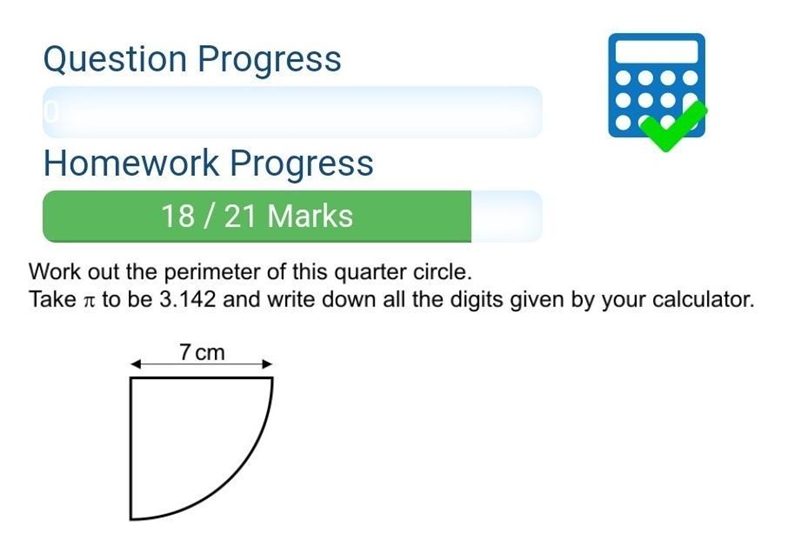 Question Progress

0

Homework Progress

18 / 21 Marks

Work out the perimeter of this quarter circle.
Take $\pi$ to be 3.142 and write down all the digits given by your calculator.

7 cm